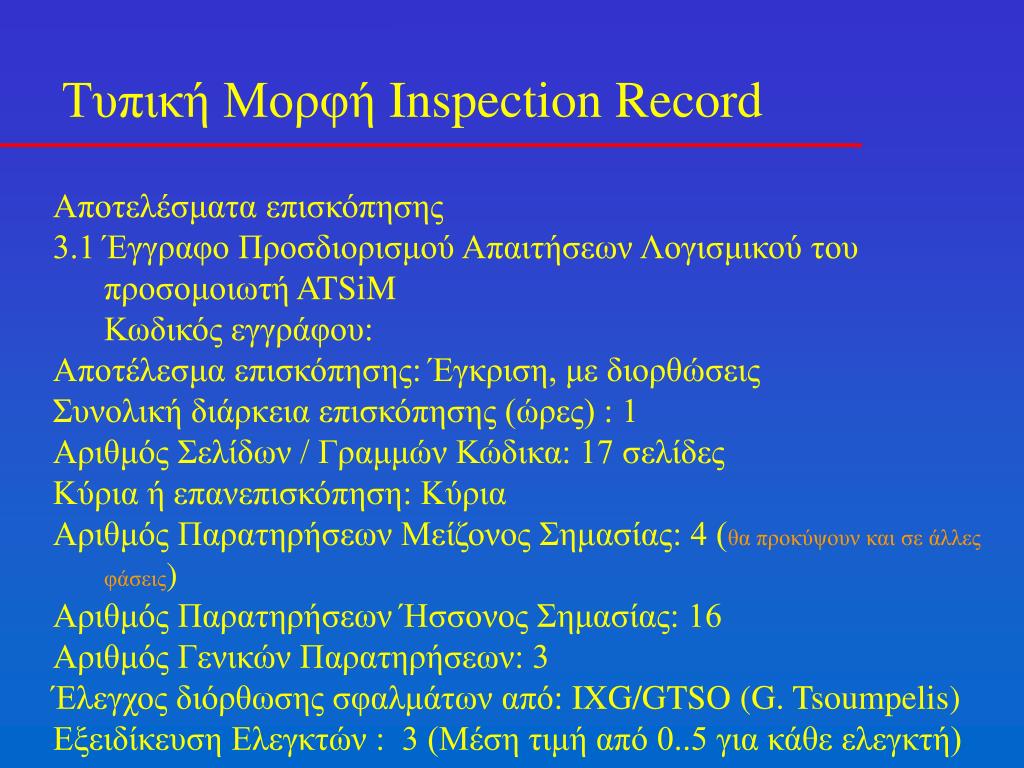 Τυπική Μορφή Inspection Record

Αποτελέσματα επισκόπησης
3.1 Έγγραφο Προσδιορισμού Απαιτήσεων Λογισμικού του προσομοιωτή ATSiM
Κωδικός εγγράφου:
Αποτέλεσμα επισκόπησης: Έγκριση, με διορθώσεις
Συνολική διάρκεια επισκόπησης (ώρες) : 1
Αριθμός Σελίδων / Γραμμών Κώδικα: 17 σελίδες
Κύρια ή επανεπισκόπηση: Κύρια
Αριθμός Παρατηρήσεων Μείζονος Σημασίας: 4 (θα προκύψουν και σε άλλες φάσεις)
Αριθμός Παρατηρήσεων Ήσσονος Σημασίας: 16
Αριθμός Γενικών Παρατηρήσεων: 3
Έλεγχος διόρθωσης σφαλμάτων από: IXG/GTSO (G. Tsoumpelis)
Εξειδίκευση Ελεγκτών : 3 (Μέση τιμή από 0..5 για κάθε ελεγκτή)